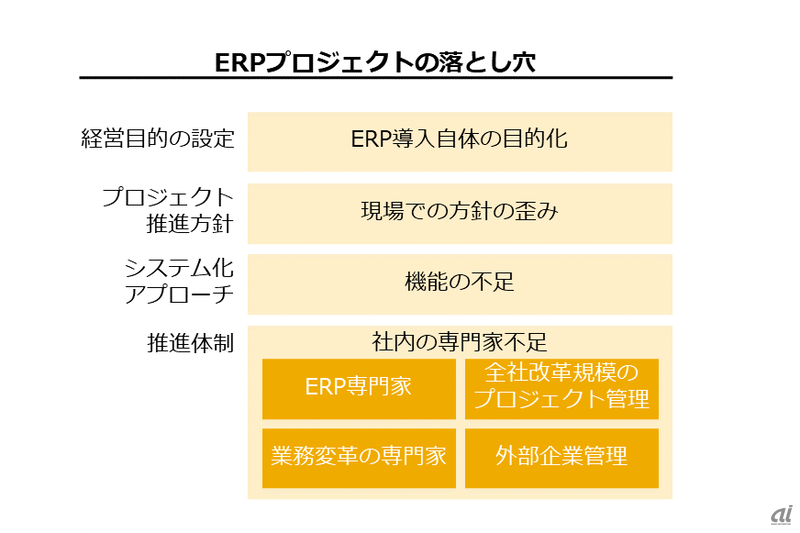 ERPプロジェクトの落とし穴

経営目的の設定

ERP導入自体の目的化

プロジェクト推進方針

現場での方針の歪み

システム化アプローチ

機能の不足

推進体制

社内の専門家不足

ERP専門家

全社改革規模のプロジェクト管理

業務変革の専門家

外部企業管理

ai